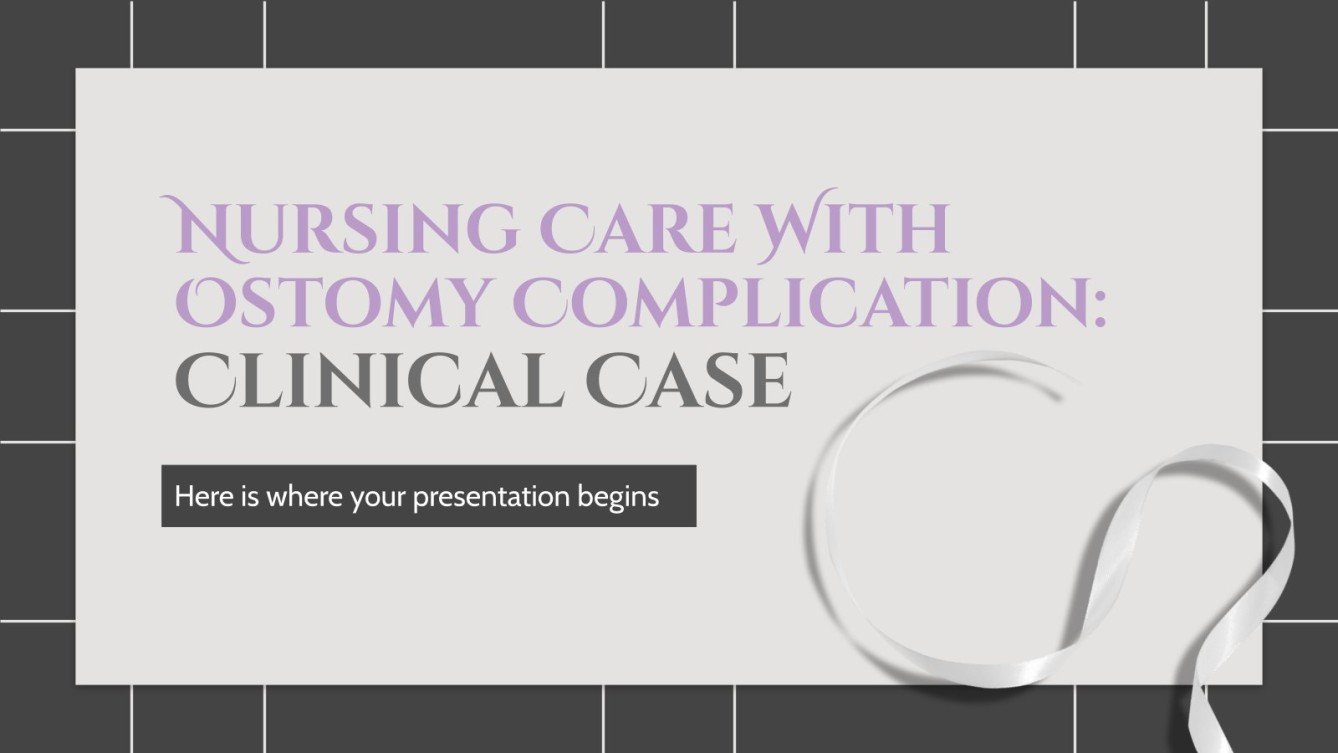 NURSING CARE WITH OSTOMY COMPLICATION: CLINICAL CASE

Here is where your presentation begins